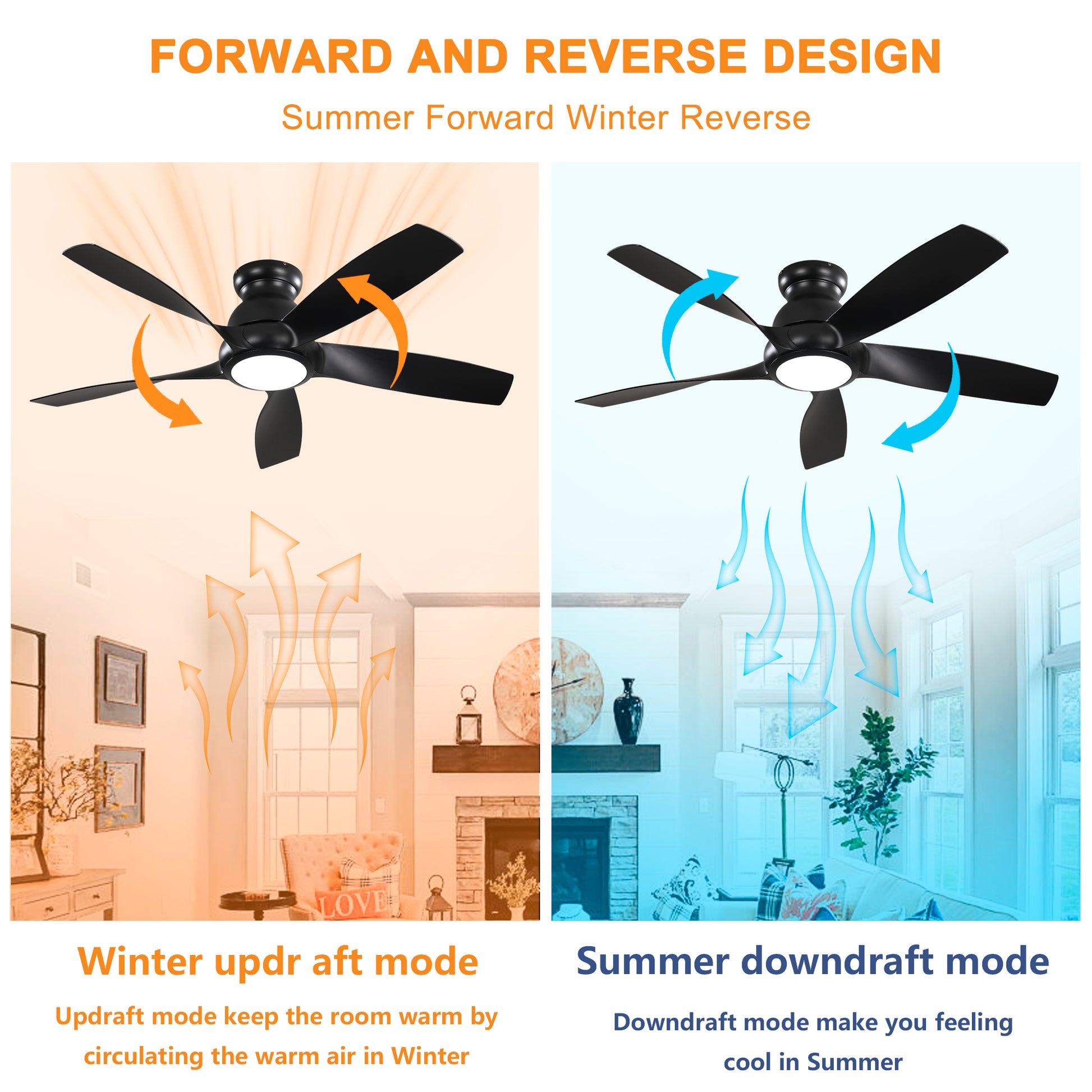 FORWARD AND REVERSE DESIGN

Summer Forward Winter Reverse

LOVE

Winter updr aft mode

Updraft mode keep the room warm by circulating the warm air in Winter

Summer downdraft mode

Downdraft mode make you feeling cool in Summer